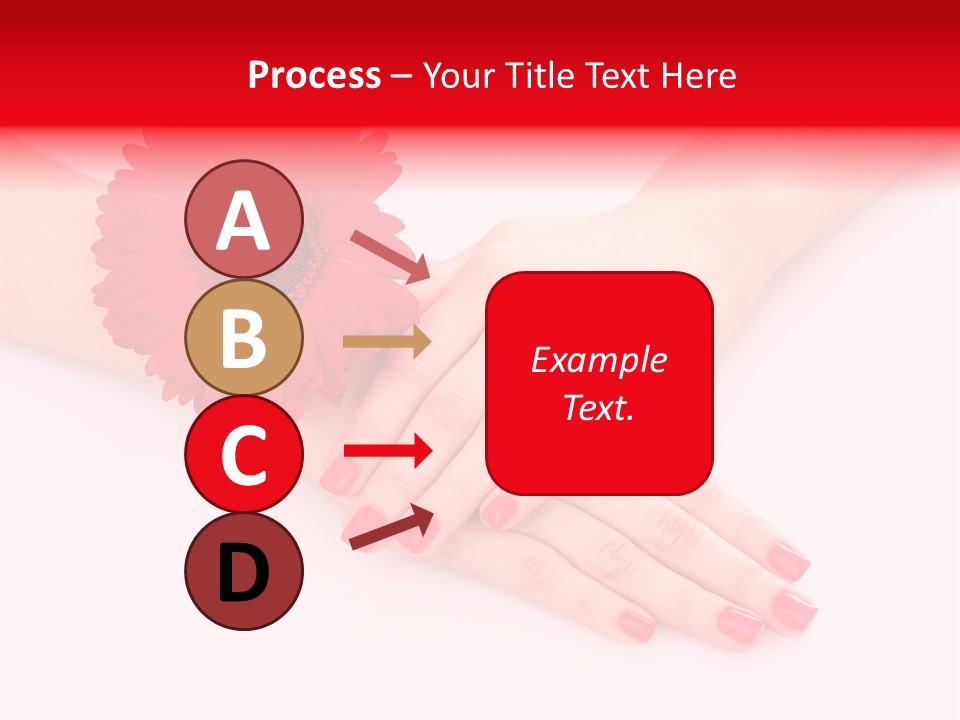 Process – Your Title Text Here

A

B

C

D

Example Text.